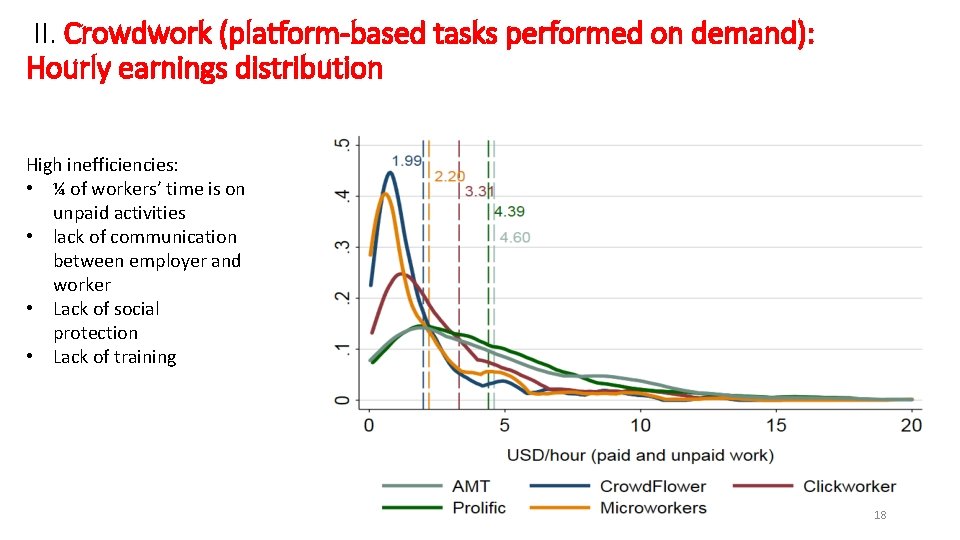 II. Crowdwork (platform-based tasks performed on demand): Hourly earnings distribution

High inefficiencies:
• ¼ of workers' time is on unpaid activities
• lack of communication between employer and worker
• Lack of social protection
• Lack of training

.5
.4
.3
.2
.1
0

1.99
2.20
3.31
4.39
4.60

0
5
10
15
20

USD/hour (paid and unpaid work)

AMT
CrowdFlower
Clickworker
Prolific
Microworkers

18